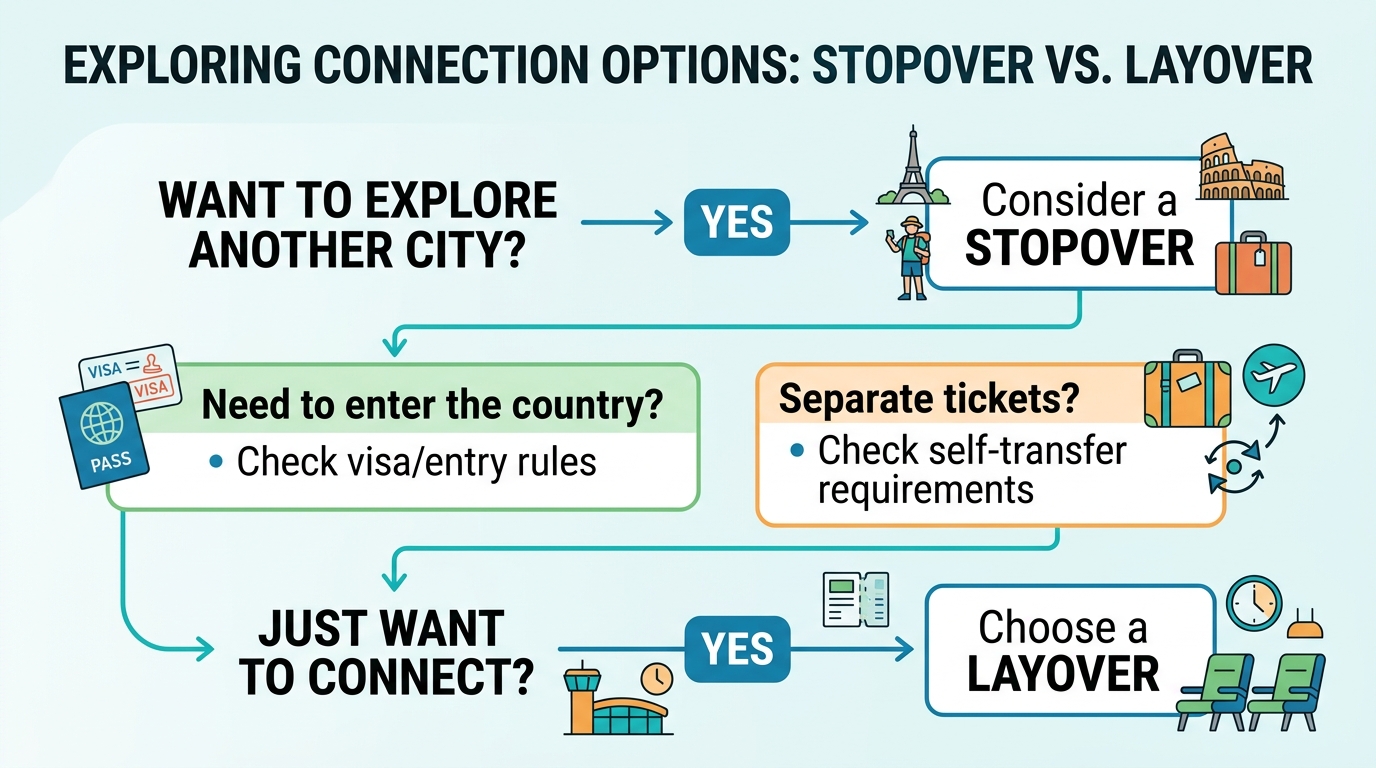 EXPLORING CONNECTION OPTIONS: STOPOVER VS. LAYOVER

WANT TO EXPLORE ANOTHER CITY?

YES

Consider a STOPOVER

VISA

VISA

PASS

Need to enter the country?

• Check visa/entry rules

Separate tickets?

• Check self-transfer requirements

JUST WANT TO CONNECT?

YES

Choose a LAYOVER